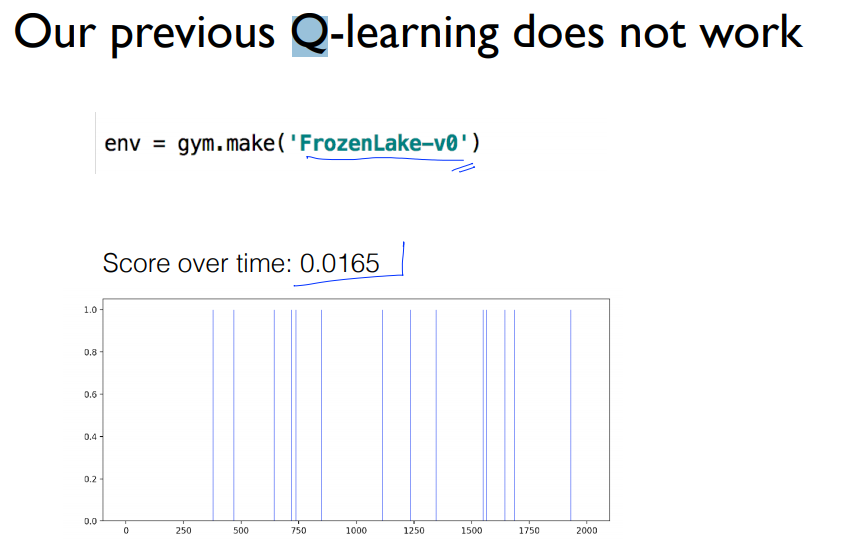 Our previous Q-learning does not work

env = gym.make('FrozenLake-v0')

Score over time: 0.0165

1.0
0.8
0.6
0.4
0.2
0.0
0
250
500
750
1000
1250
1500
1750
2000